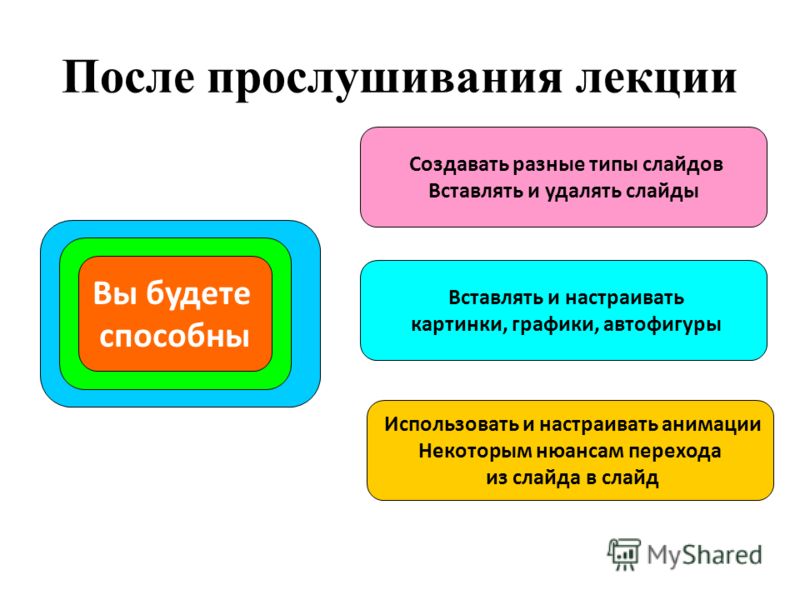 После прослушивания лекции

Вы будете способны

Создавать разные типы слайдов
Вставлять и удалять слайды

Вставлять и настраивать картинки, графики, автофигуры

Использовать и настраивать анимации
Некоторым нюансам перехода из слайда в слайд

MyShared